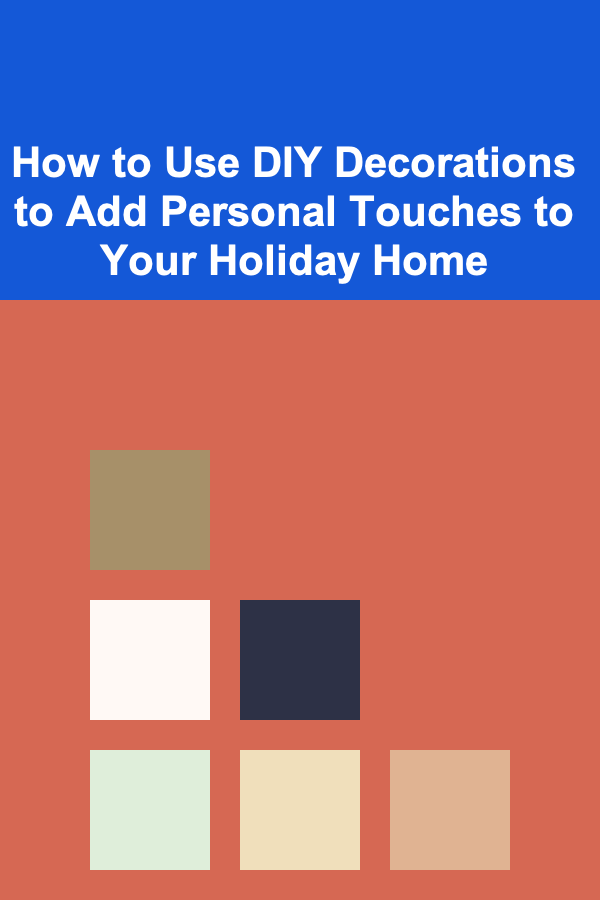 How to Use DIY Decorations to Add Personal Touches to Your Holiday Home